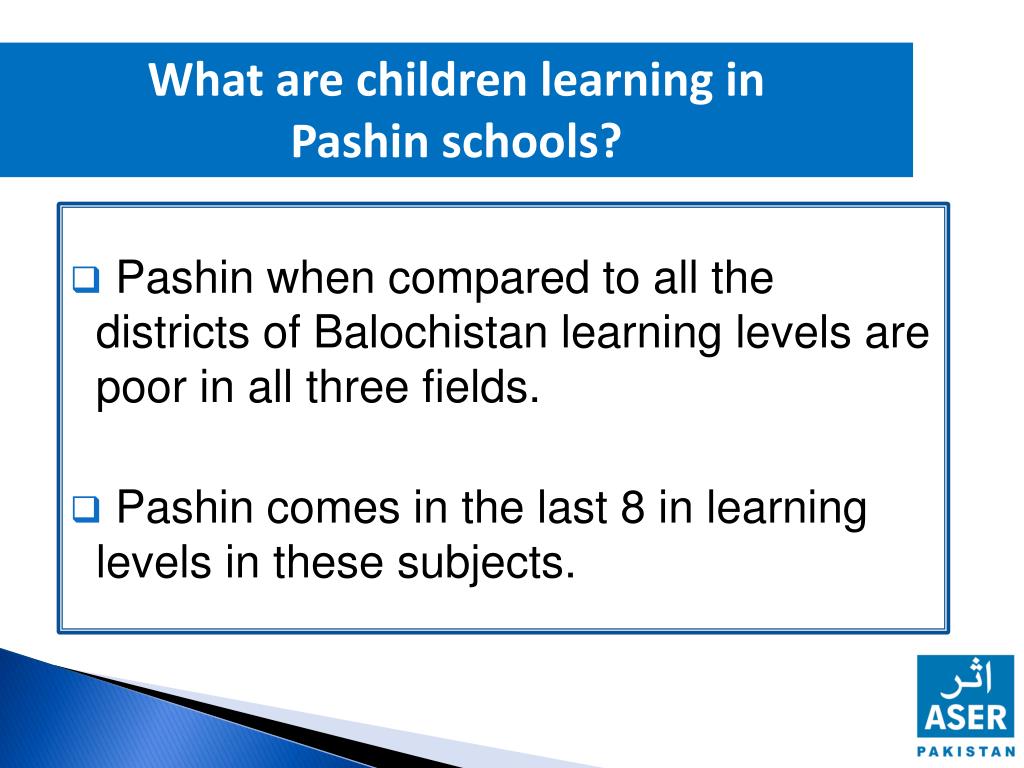 What are children learning in Pashin schools?

❑ Pashin when compared to all the districts of Balochistan learning levels are poor in all three fields.

❑ Pashin comes in the last 8 in learning levels in these subjects.

اثر
ASER
PAKISTAN